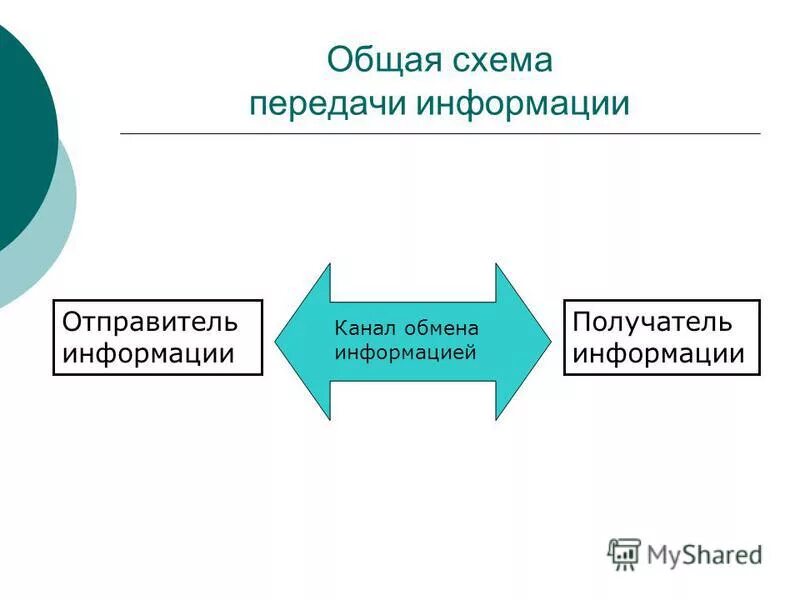 Общая схема
передачи информации

Отправитель информации

Канал обмена информацией

Получатель информации

MyShared